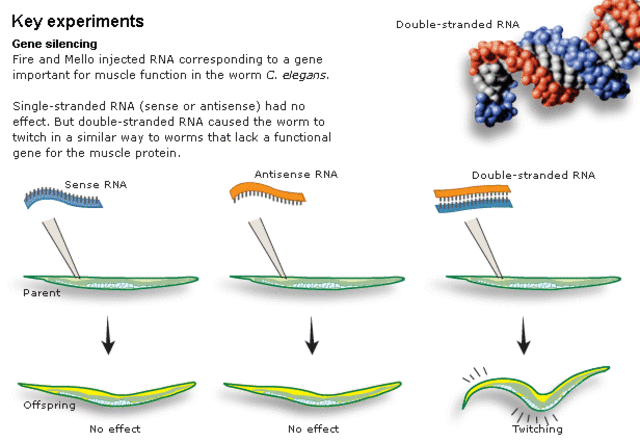 Key experiments

Gene silencing
Fire and Mello injected RNA corresponding to a gene important for muscle function in the worm C. elegans.

Single-stranded RNA (sense or antisense) had no effect. But double-stranded RNA caused the worm to twitch in a similar way to worms that lack a functional gene for the muscle protein.

Double-stranded RNA

Sense RNA

Antisense RNA

Double-stranded RNA

Parent

Offspring

No effect

No effect

Twitching